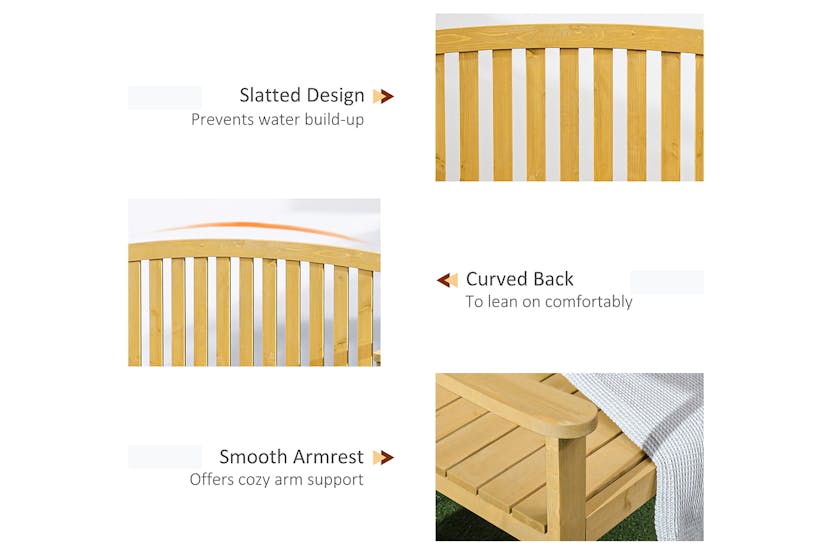 Slatted Design
Prevents water build-up

Curved Back
To lean on comfortably

Smooth Armrest
Offers cozy arm support